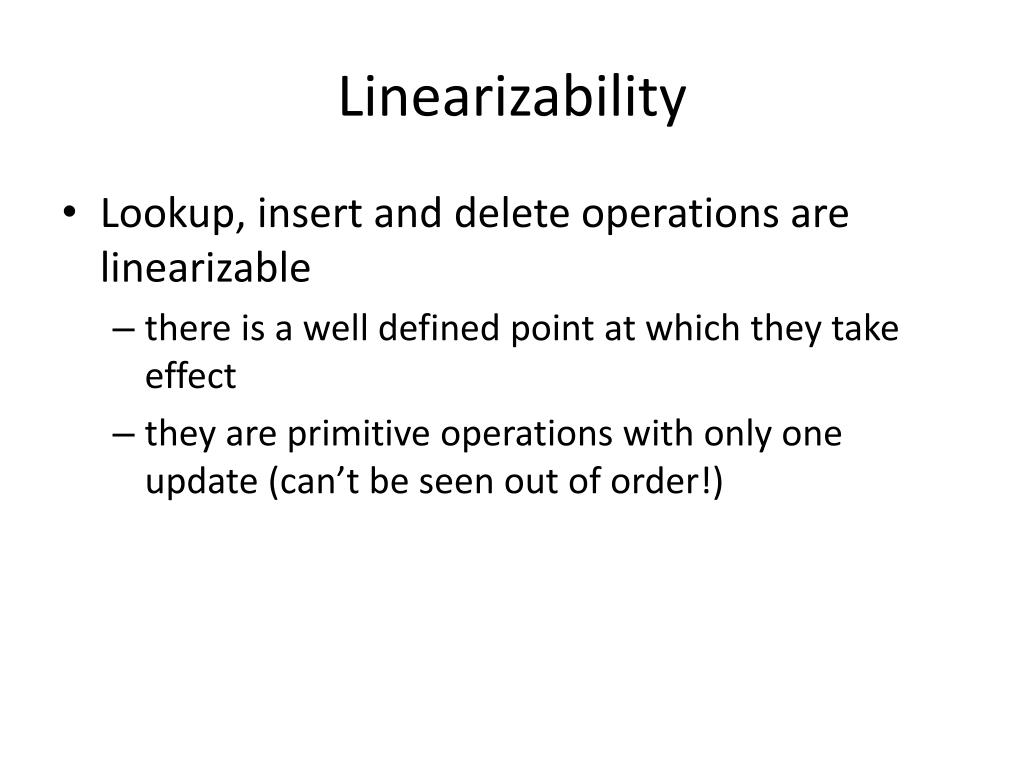 Linearizability

• Lookup, insert and delete operations are linearizable
– there is a well defined point at which they take effect
– they are primitive operations with only one update (can’t be seen out of order!)